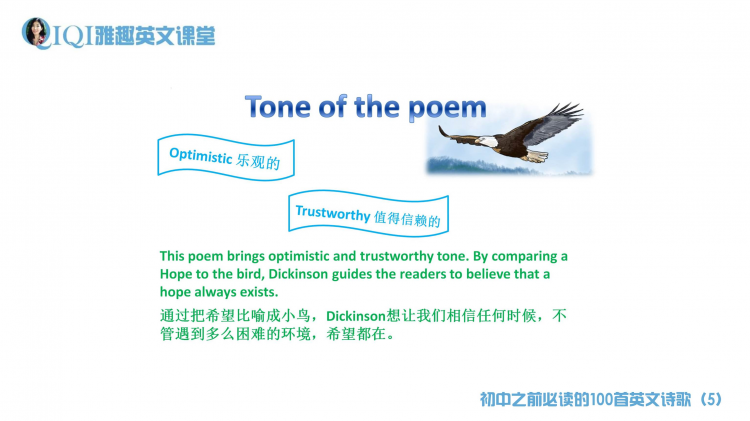 QIQI雅趣英文课堂

Tone of the poem

Optimistic 乐观的

Trustworthy 值得信赖的

This poem brings optimistic and trustworthy tone. By comparing a Hope to the bird, Dickinson guides the readers to believe that a hope always exists.

通过把希望比喻成小鸟，Dickinson想让我们相信任何时候，不管遇到多么困难的环境，希望都在。

初中之前必读的100首英文诗歌（5）